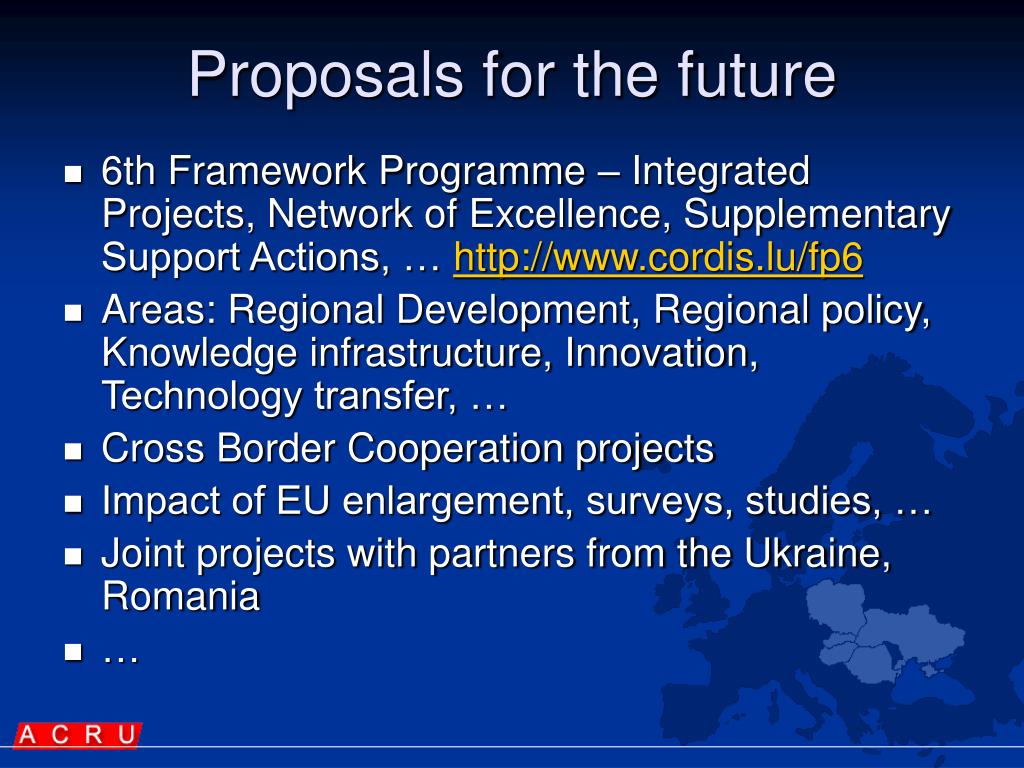 Proposals for the future

- 6th Framework Programme – Integrated Projects, Network of Excellence, Supplementary Support Actions, … http://www.cordis.lu/fp6
- Areas: Regional Development, Regional policy, Knowledge infrastructure, Innovation, Technology transfer, …
- Cross Border Cooperation projects
- Impact of EU enlargement, surveys, studies, …
- Joint projects with partners from the Ukraine, Romania
- …

A C R U